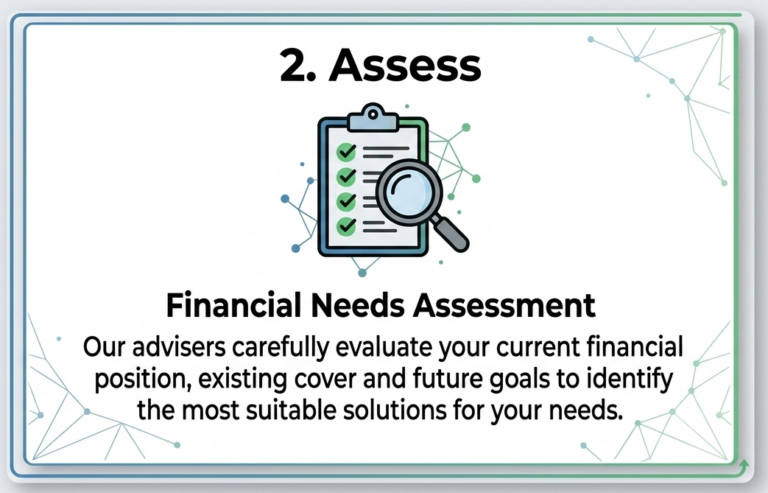 2. Assess

Financial Needs Assessment

Our advisers carefully evaluate your current financial position, existing cover and future goals to identify the most suitable solutions for your needs.